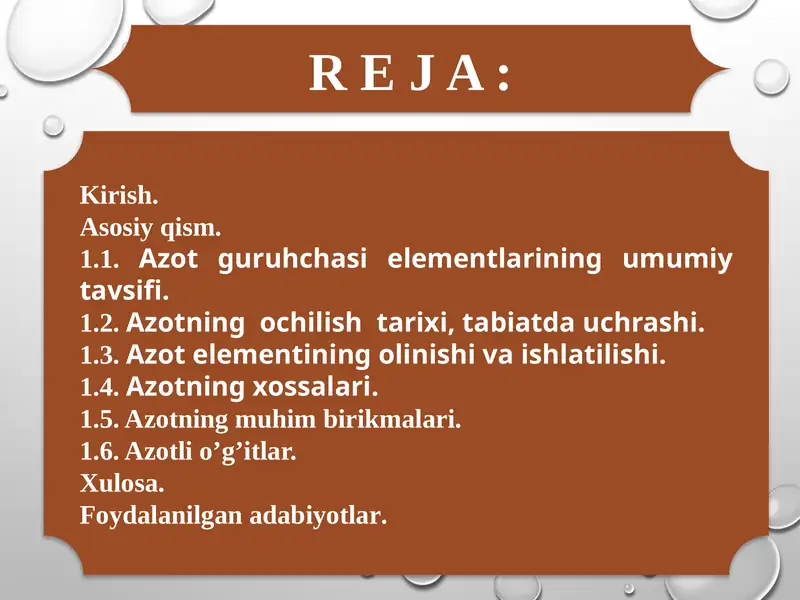 R E J A :

Kirish.
Asosiy qism.
1.1. Azot guruhchasi elementlarining umumiy tavsifi.
1.2. Azotning ochilish tarixi, tabiatda uchrashi.
1.3. Azot elementining olinishi va ishlatilishi.
1.4. Azotning xossalari.
1.5. Azotning muhim birikmalari.
1.6. Azotli o’g’itlar.
Xulosa.
Foydalanilgan adabiyotlar.